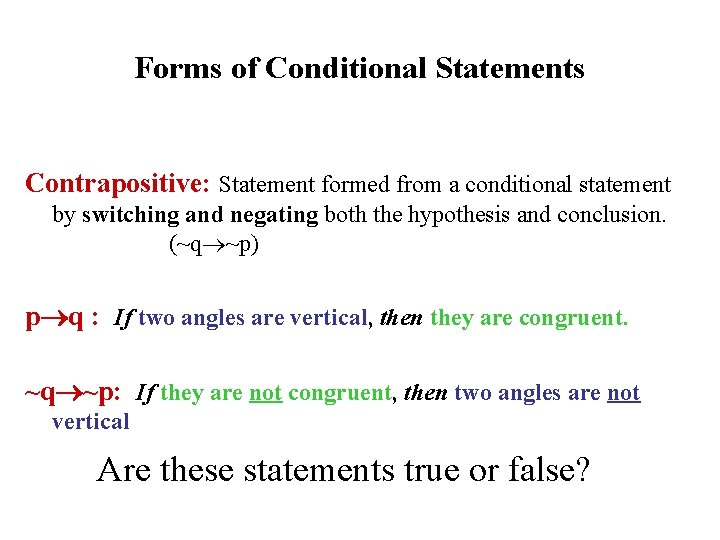 Forms of Conditional Statements

Contrapositive: Statement formed from a conditional statement by switching and negating both the hypothesis and conclusion. ($\sim q \rightarrow \sim p$)

$p \rightarrow q$ : If two angles are vertical, then they are congruent.

$\sim q \rightarrow \sim p$: If they are not congruent, then two angles are not vertical

Are these statements true or false?